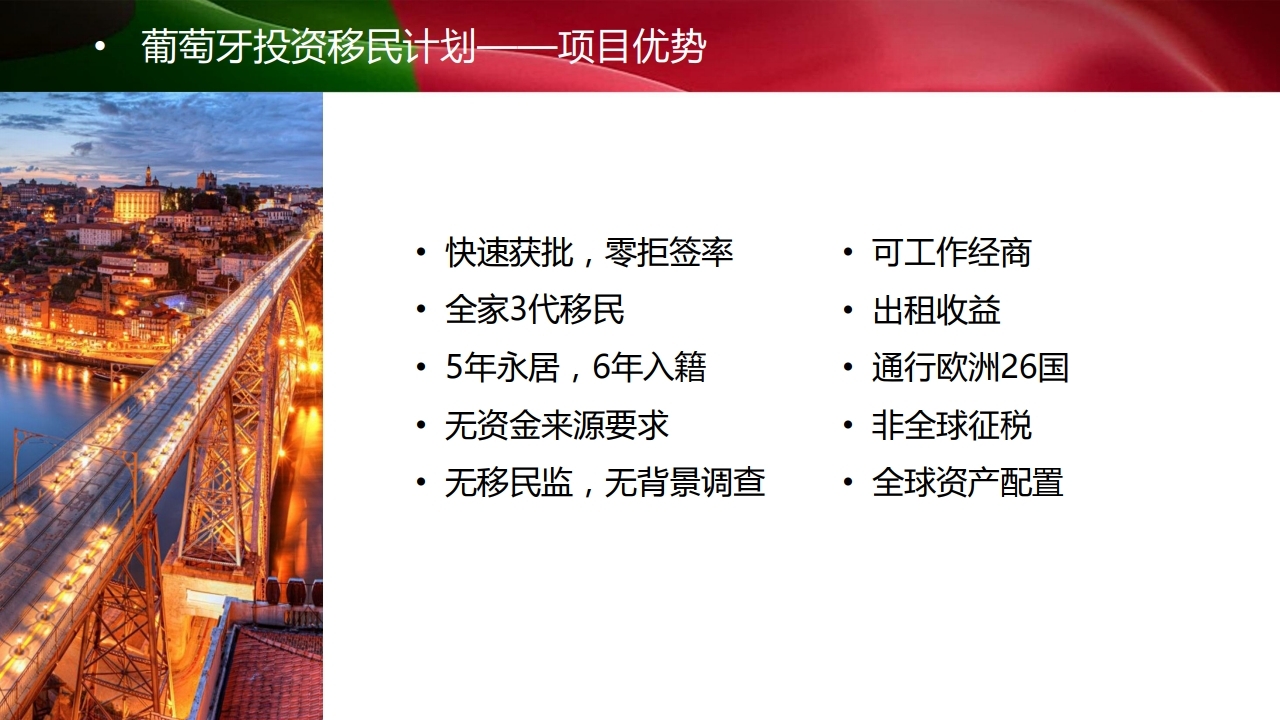 • 葡萄牙投资移民计划——项目优势

• 快速获批，零拒签率
• 全家3代移民
• 5年永居，6年入籍
• 无资金来源要求
• 无移民监，无背景调查

• 可工作经商
• 出租收益
• 通行欧洲26国
• 非全球征税
• 全球资产配置